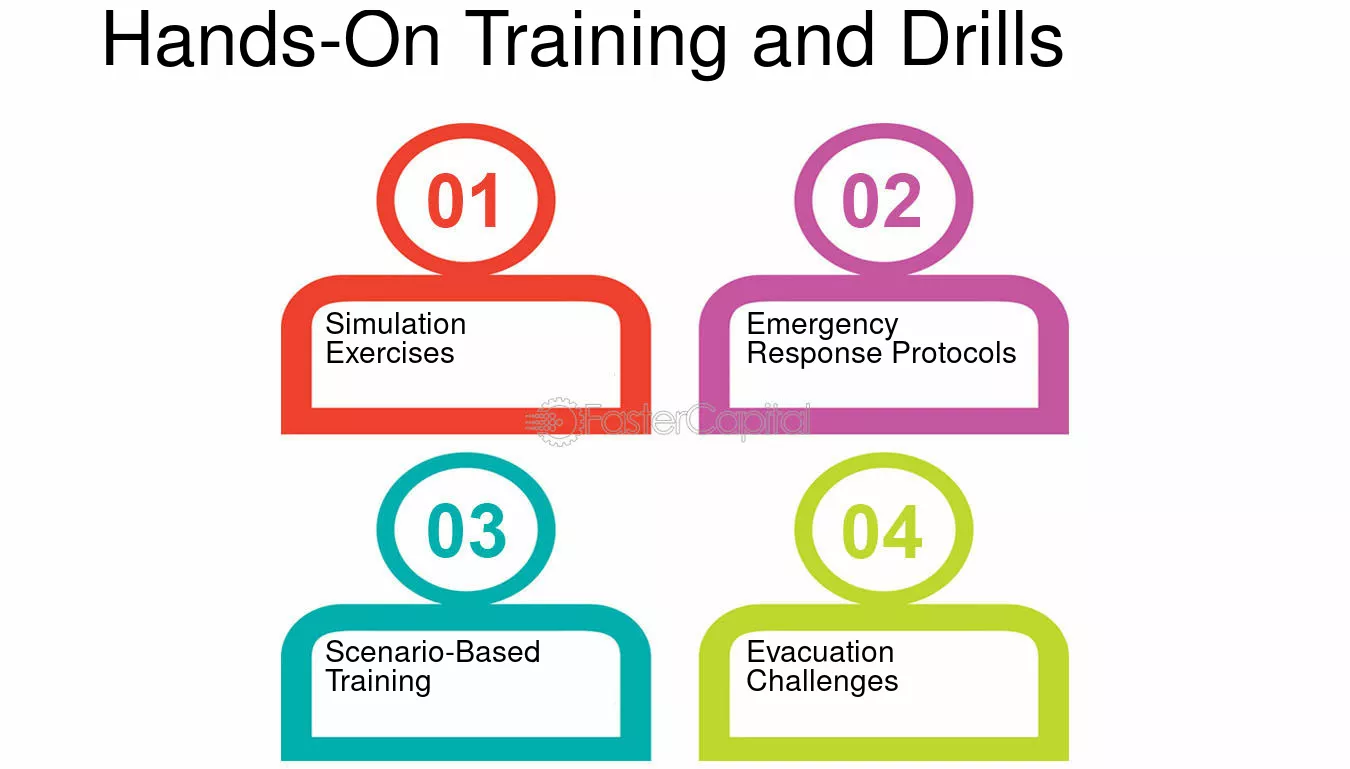 Hands-On Training and Drills

01
Simulation Exercises

02
Emergency Response Protocols

FasterCapital

03
Scenario-Based Training

04
Evacuation Challenges